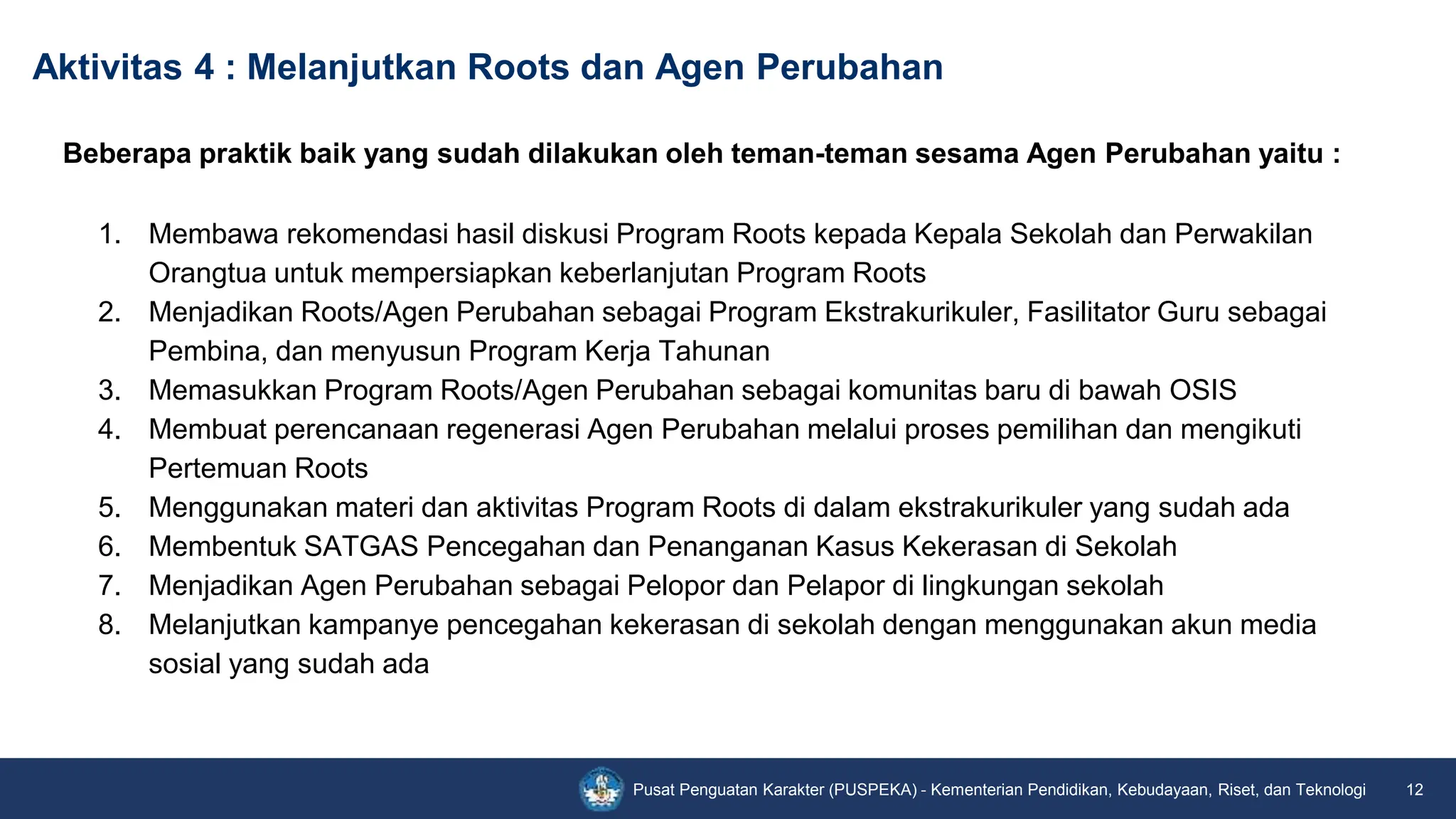 Aktivitas 4 : Melanjutkan Roots dan Agen Perubahan

Beberapa praktik baik yang sudah dilakukan oleh teman-teman sesama Agen Perubahan yaitu :

1. Membawa rekomendasi hasil diskusi Program Roots kepada Kepala Sekolah dan Perwakilan Orangtua untuk mempersiapkan keberlanjutan Program Roots
2. Menjadikan Roots/Agen Perubahan sebagai Program Ekstrakurikuler, Fasilitator Guru sebagai Pembina, dan menyusun Program Kerja Tahunan
3. Memasukkan Program Roots/Agen Perubahan sebagai komunitas baru di bawah OSIS
4. Membuat perencanaan regenerasi Agen Perubahan melalui proses pemilihan dan mengikuti Pertemuan Roots
5. Menggunakan materi dan aktivitas Program Roots di dalam ekstrakurikuler yang sudah ada
6. Membentuk SATGAS Pencegahan dan Penanganan Kasus Kekerasan di Sekolah
7. Menjadikan Agen Perubahan sebagai Pelopor dan Pelapor di lingkungan sekolah
8. Melanjutkan kampanye pencegahan kekerasan di sekolah dengan menggunakan akun media sosial yang sudah ada

Pusat Penguatan Karakter (PUSPEKA) - Kementerian Pendidikan, Kebudayaan, Riset, dan Teknologi 12